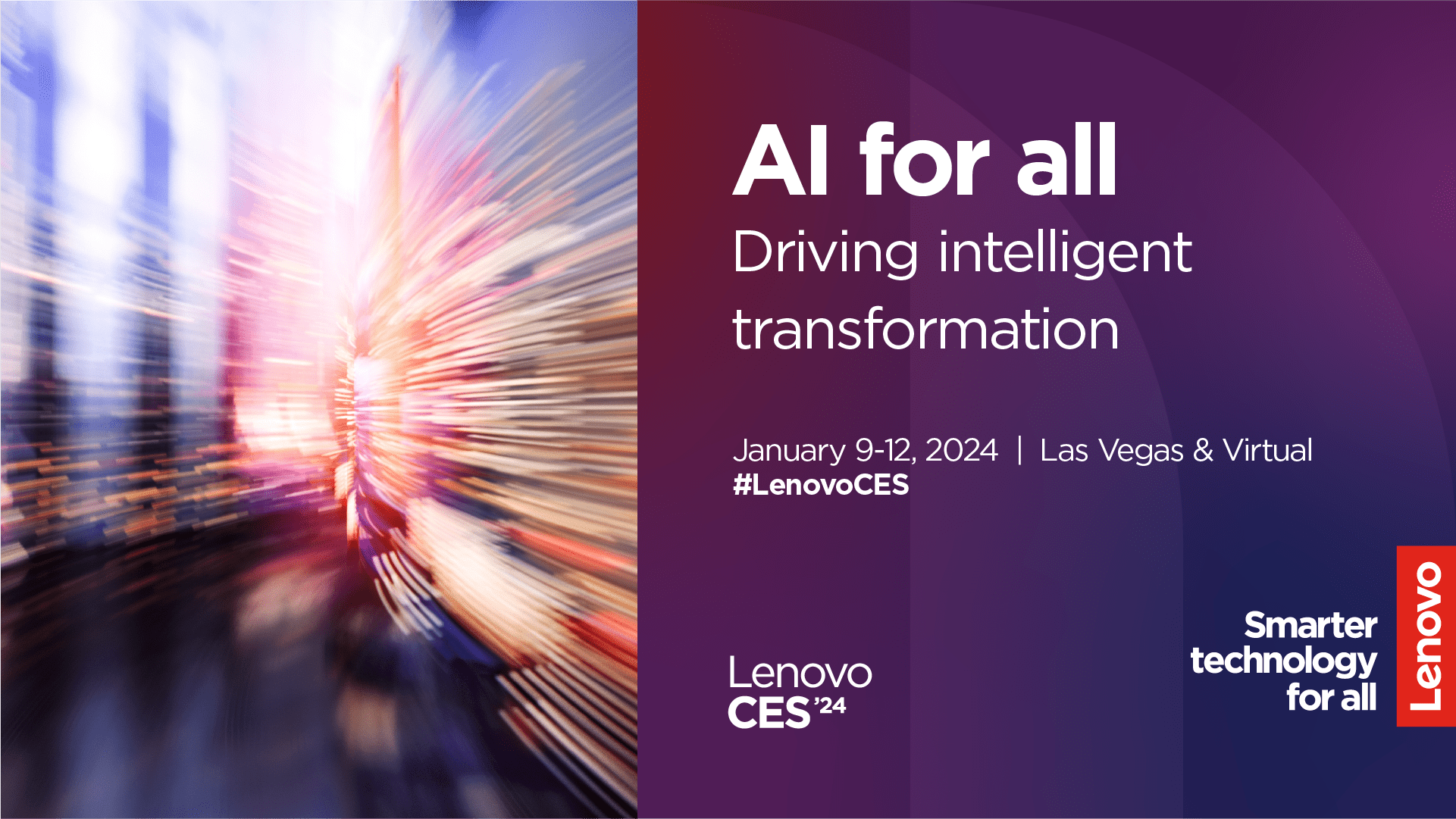 AI for all

Driving intelligent transformation

January 9-12, 2024 | Las Vegas & Virtual
#LenovoCES

Lenovo
CES '24

Smarter technology for all

Lenovo